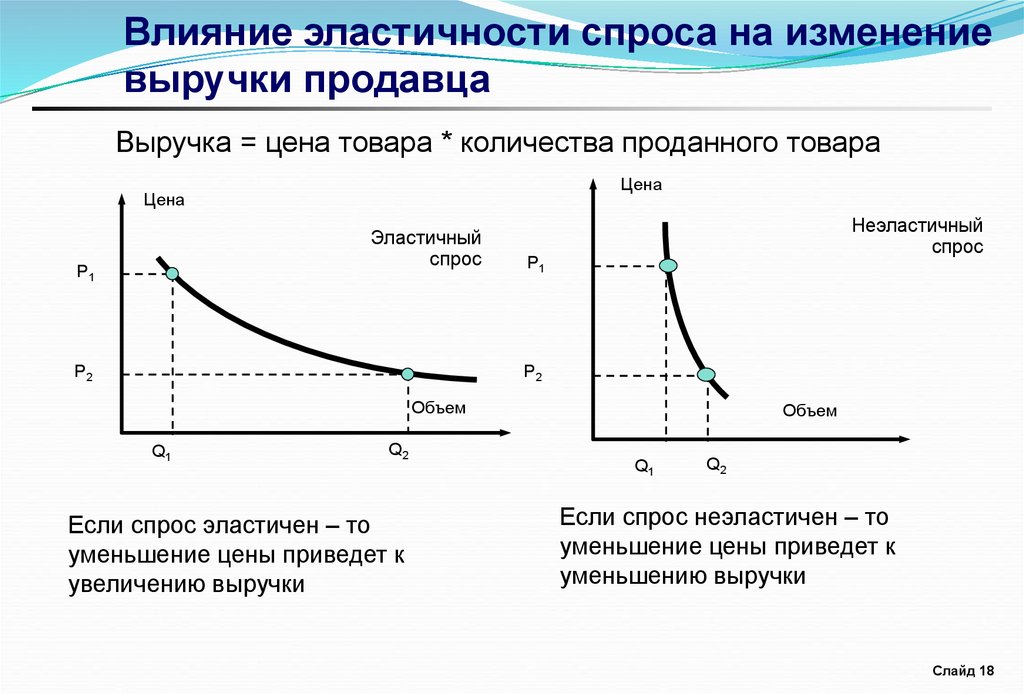 Влияние эластичности спроса на изменение выручки продавца

Выручка = цена товара * количества проданного товара

Цена

Эластичный спрос

$P_1$

$P_2$

Объем

$Q_1$

$Q_2$

Цена

Неэластичный спрос

$P_1$

$P_2$

Объем

$Q_1$

$Q_2$

Если спрос эластичен – то уменьшение цены приведет к увеличению выручки

Если спрос неэластичен – то уменьшение цены приведет к уменьшению выручки

Слайд 18